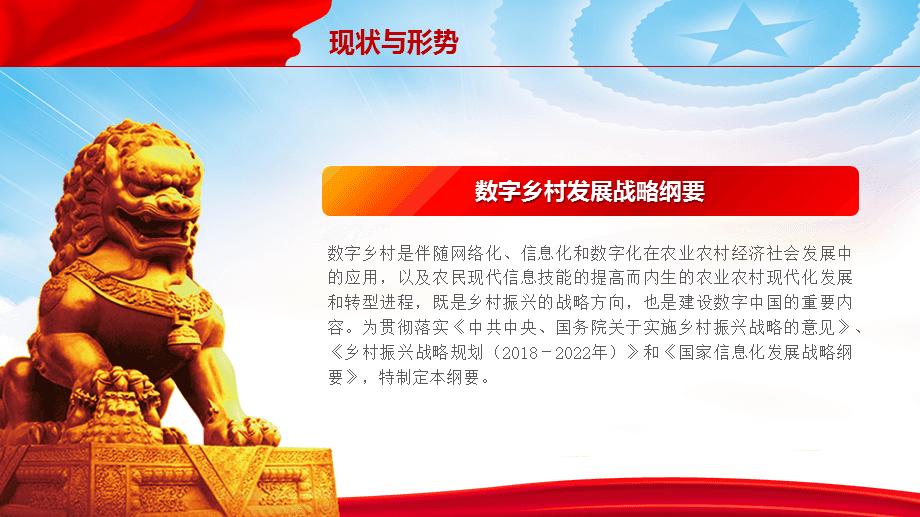 现状与形势

数字乡村发展战略纲要

数字乡村是伴随网络化、信息化和数字化在农业农村经济社会发展中的应用，以及农民现代信息技能的提高而内生的农业农村现代化发展和转型进程，既是乡村振兴的战略方向，也是建设数字中国的重要内容。为贯彻落实《中共中央、国务院关于实施乡村振兴战略的意见》、《乡村振兴战略规划（2018－2022年）》和《国家信息化发展战略纲要》，特制定本纲要。